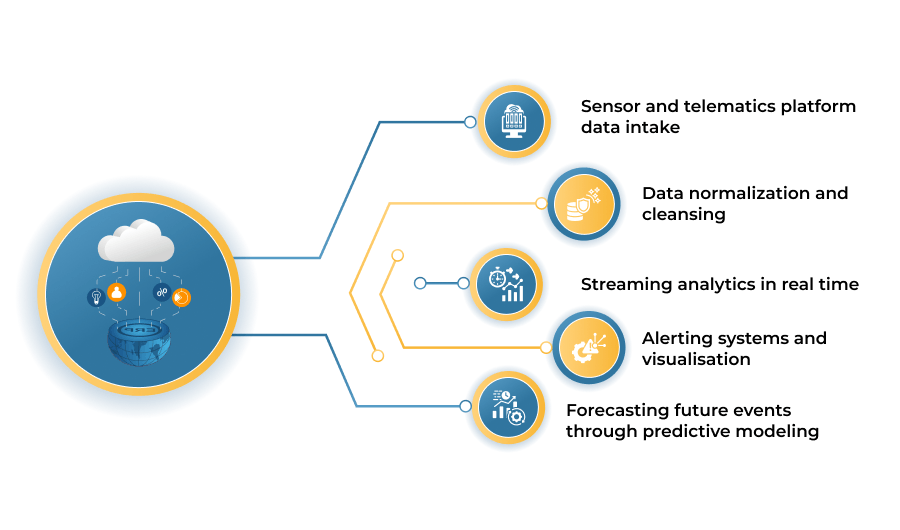 Sensor and telematics platform data intake

Data normalization and cleansing

Streaming analytics in real time

Alerting systems and visualisation

Forecasting future events through predictive modeling